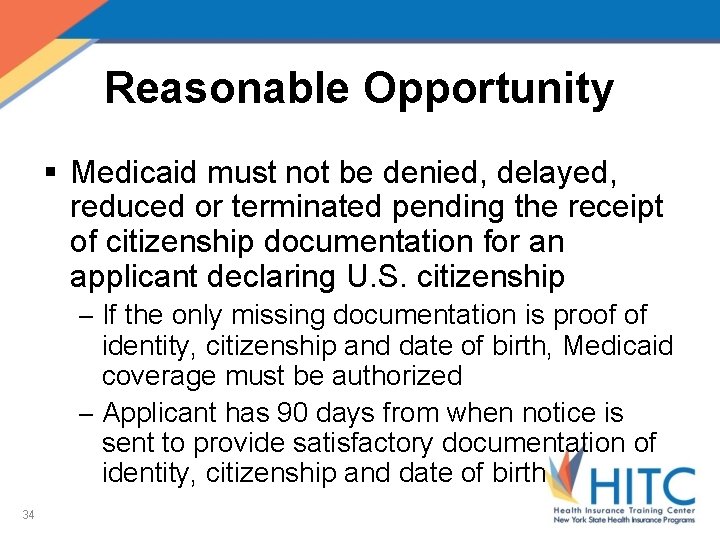 Reasonable Opportunity

▪ Medicaid must not be denied, delayed, reduced or terminated pending the receipt of citizenship documentation for an applicant declaring U.S. citizenship

– If the only missing documentation is proof of identity, citizenship and date of birth, Medicaid coverage must be authorized

– Applicant has 90 days from when notice is sent to provide satisfactory documentation of identity, citizenship and date of birth

34

HITC
Health Insurance Training Center
New York State Health Insurance Programs